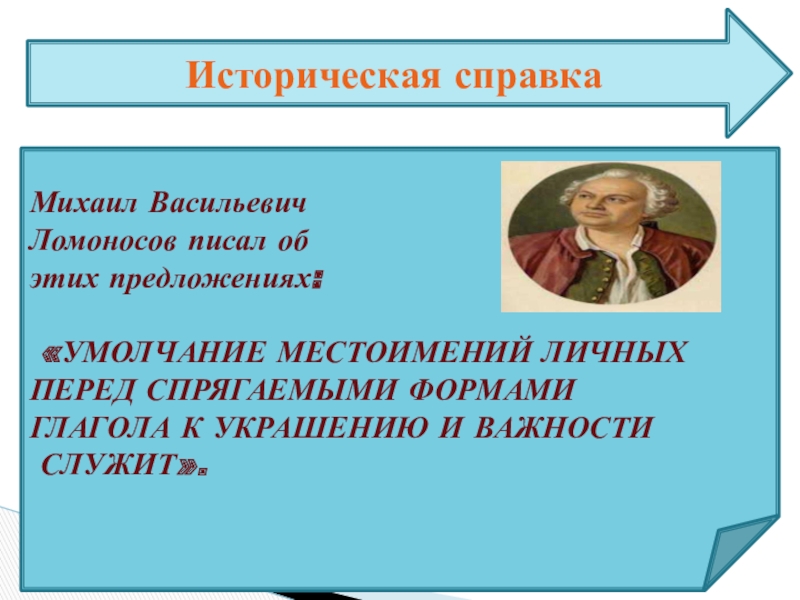 Историческая справка

Михаил Васильевич Ломоносов писал об этих предложениях:

«УМОЛЧАНИЕ МЕСТОИМЕНИЙ ЛИЧНЫХ ПЕРЕД СПРЯГАЕМЫМИ ФОРМАМИ ГЛАГОЛА К УКРАШЕНИЮ И ВАЖНОСТИ СЛУЖИТ».